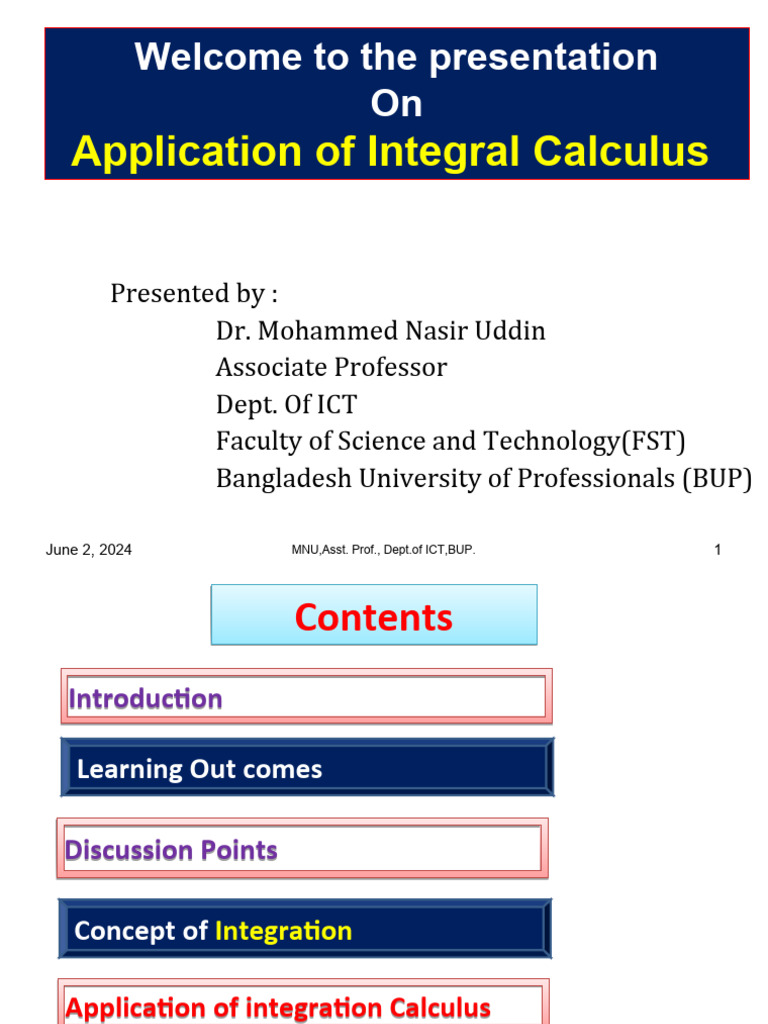 Welcome to the presentation
On
Application of Integral Calculus

Presented by :
Dr. Mohammed Nasir Uddin
Associate Professor
Dept. Of ICT
Faculty of Science and Technology(FST)
Bangladesh University of Professionals (BUP)

June 2, 2024

MNU,Asst. Prof., Dept.of ICT,BUP.

1

Contents

Introduction

Learning Out comes

Discussion Points

Concept of Integration

Application of integration Calculus